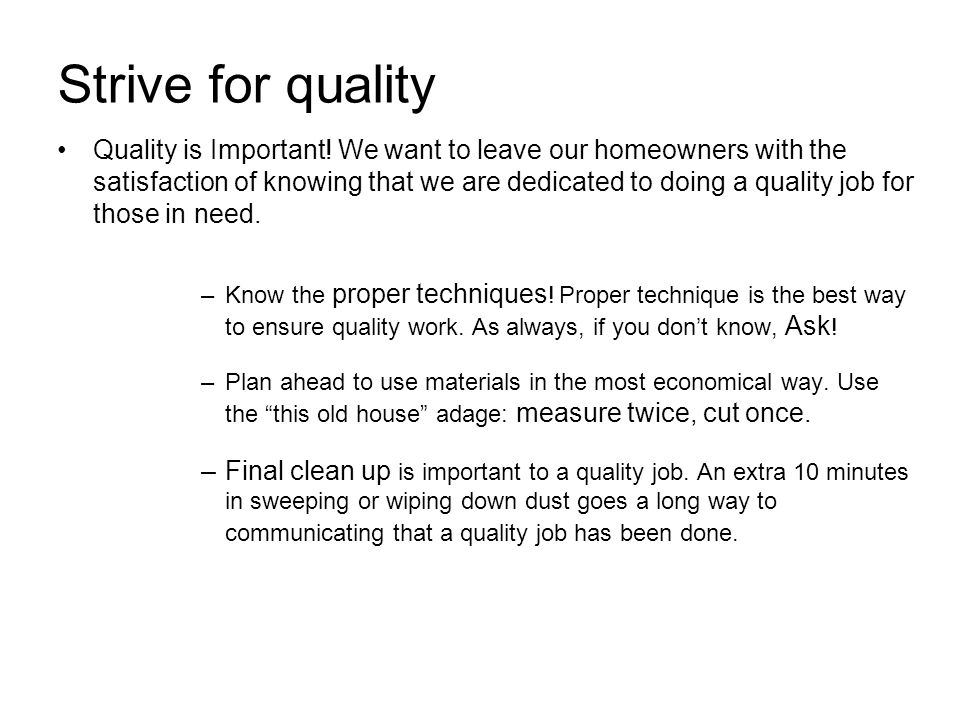 Strive for quality

• Quality is Important! We want to leave our homeowners with the satisfaction of knowing that we are dedicated to doing a quality job for those in need.

– Know the proper techniques! Proper technique is the best way to ensure quality work. As always, if you don’t know, Ask!

– Plan ahead to use materials in the most economical way. Use the “this old house” adage: measure twice, cut once.

– Final clean up is important to a quality job. An extra 10 minutes in sweeping or wiping down dust goes a long way to communicating that a quality job has been done.